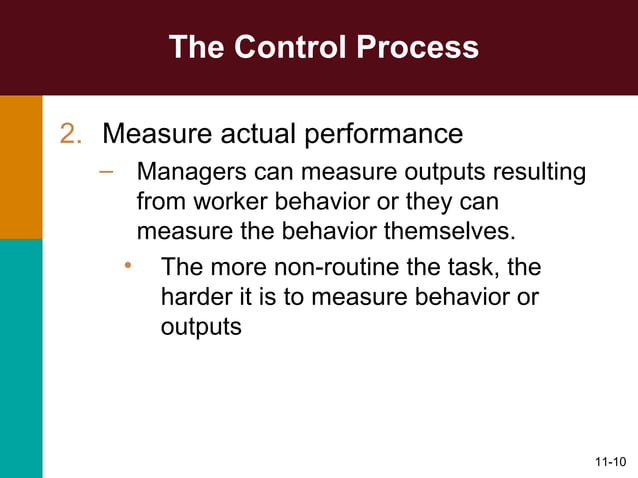 The Control Process

2. Measure actual performance

– Managers can measure outputs resulting from worker behavior or they can measure the behavior themselves.

• The more non-routine the task, the harder it is to measure behavior or outputs

11-10